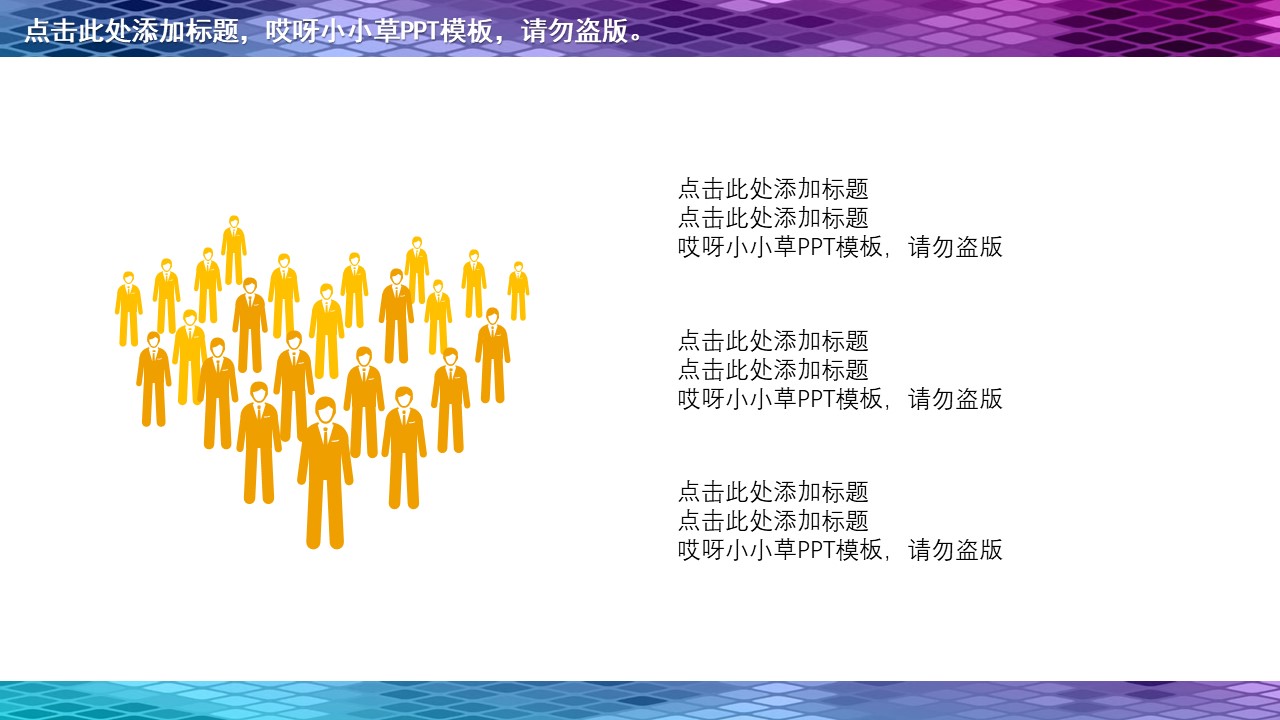 点击此处添加标题，哎呀小小草PPT模板，请勿盗版。

点击此处添加标题
点击此处添加标题
哎呀小小草PPT模板，请勿盗版

点击此处添加标题
点击此处添加标题
哎呀小小草PPT模板，请勿盗版

点击此处添加标题
点击此处添加标题
哎呀小小草PPT模板，请勿盗版